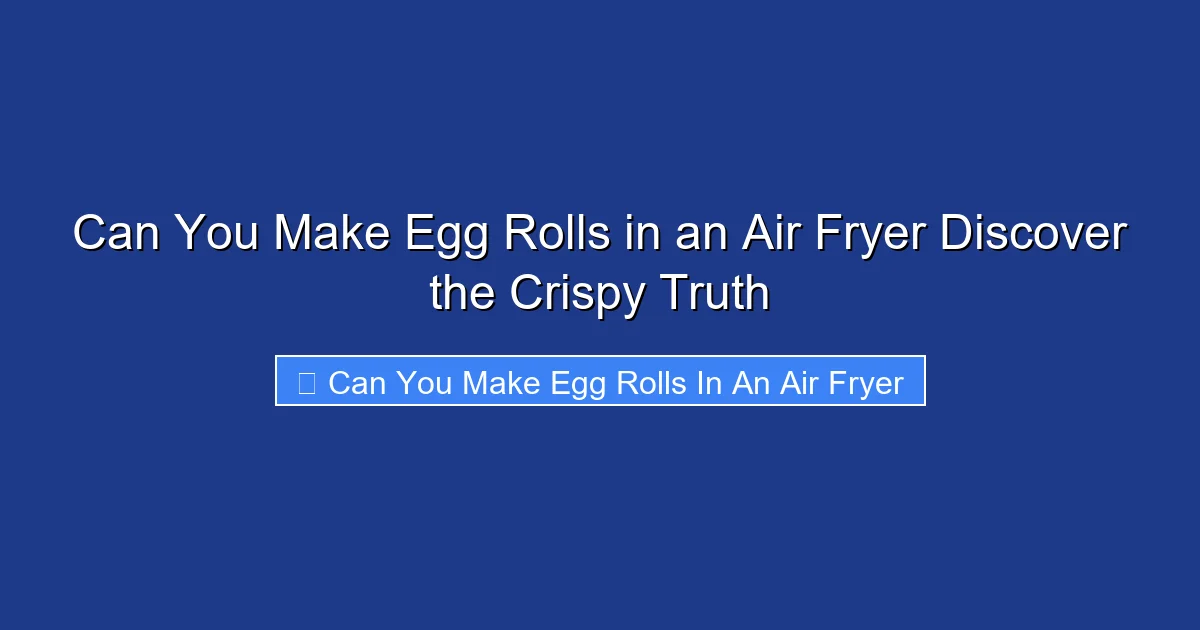 Can You Make Egg Rolls in an Air Fryer Discover the Crispy Truth

Can You Make Egg Rolls In An Air Fryer